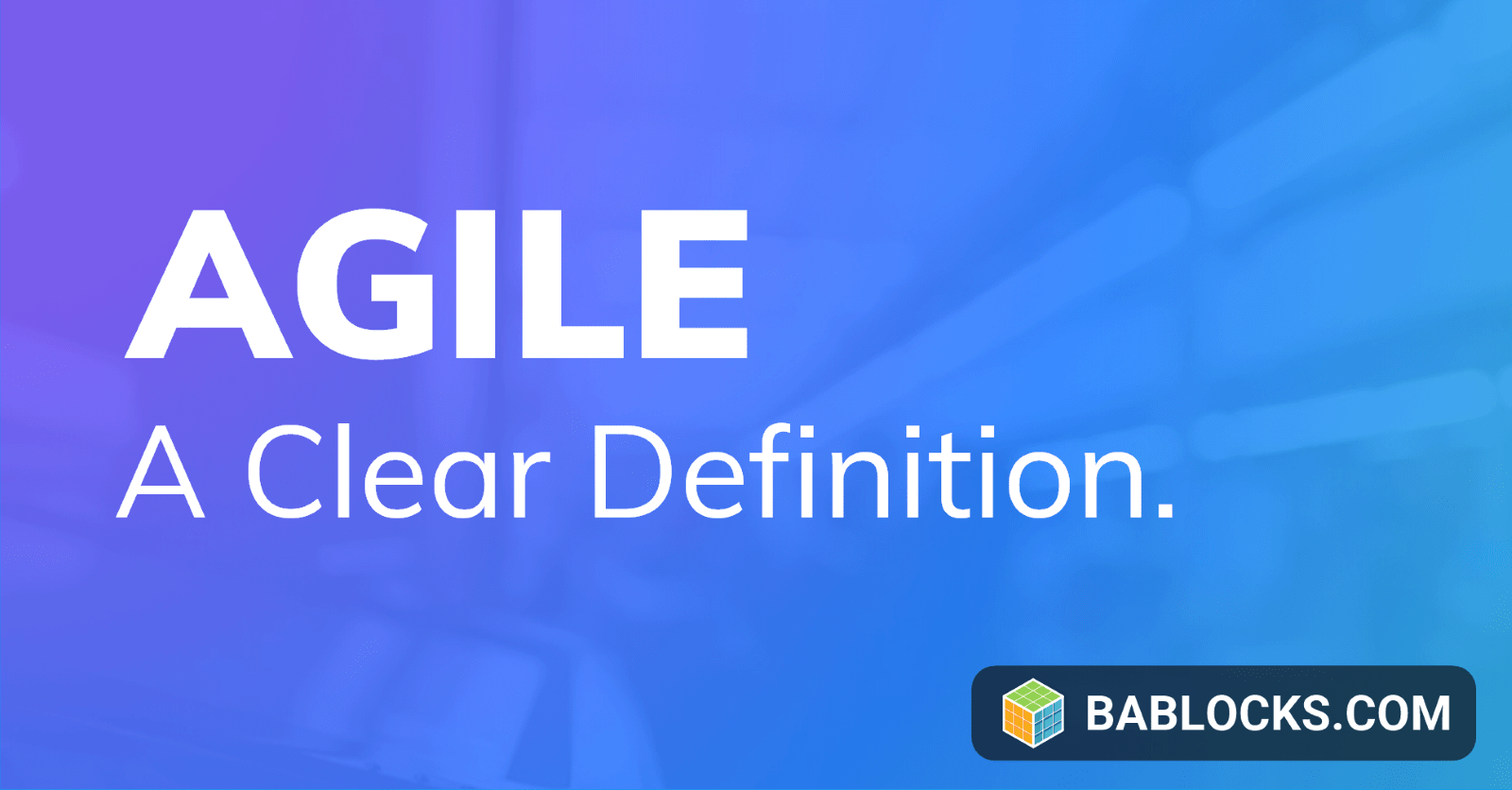 AGILE
A Clear Definition.

BABLOCKS.COM